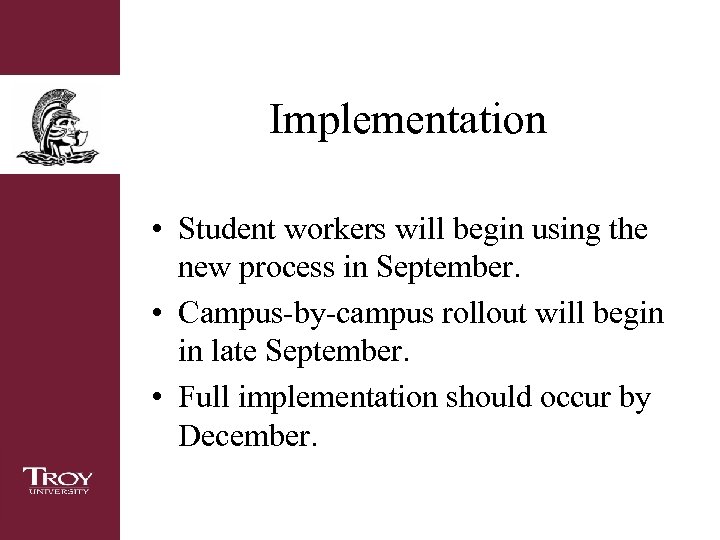 Implementation

• Student workers will begin using the new process in September.
• Campus-by-campus rollout will begin in late September.
• Full implementation should occur by December.

TROY
UNIVERSITY